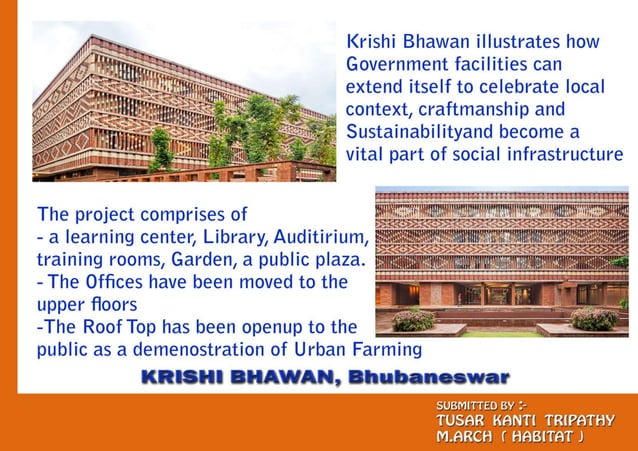 Krishi Bhawan illustrates how Government facilities can extend itself to celebrate local context, craftmanship and Sustainabilityand become a vital part of social infrastructure

The project comprises of
- a learning center, Library, Auditirium, training rooms, Garden, a public plaza.
- The Offices have been moved to the upper floors
-The Roof Top has been openup to the public as a demenostration of Urban Farming

KRISHI BHAWAN, Bhubaneswar

SUBMITTED BY :-
TUSAR KANTI TRIPATHY
M.ARCH ( HABITAT )